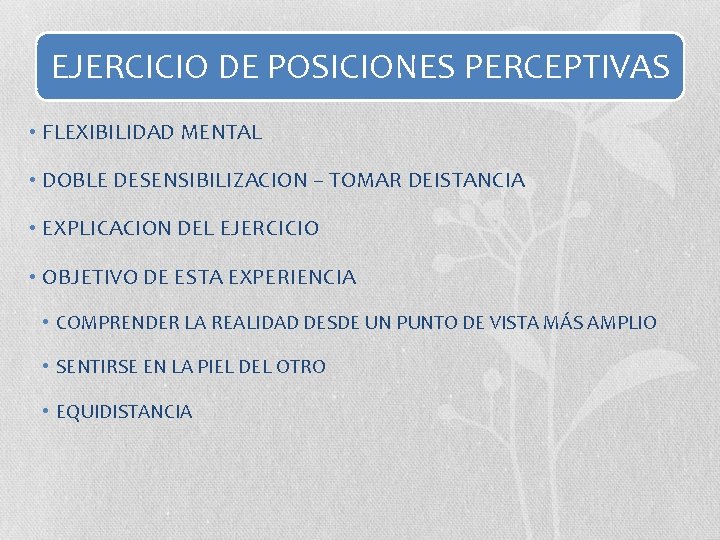 EJERCICIO DE POSICIONES PERCEPTIVAS

• FLEXIBILIDAD MENTAL
• DOBLE DESENSIBILIZACION – TOMAR DEISTANCIA
• EXPLICACION DEL EJERCICIO
• OBJETIVO DE ESTA EXPERIENCIA
  • COMPRENDER LA REALIDAD DESDE UN PUNTO DE VISTA MÁS AMPLIO
  • SENTIRSE EN LA PIEL DEL OTRO
  • EQUIDISTANCIA